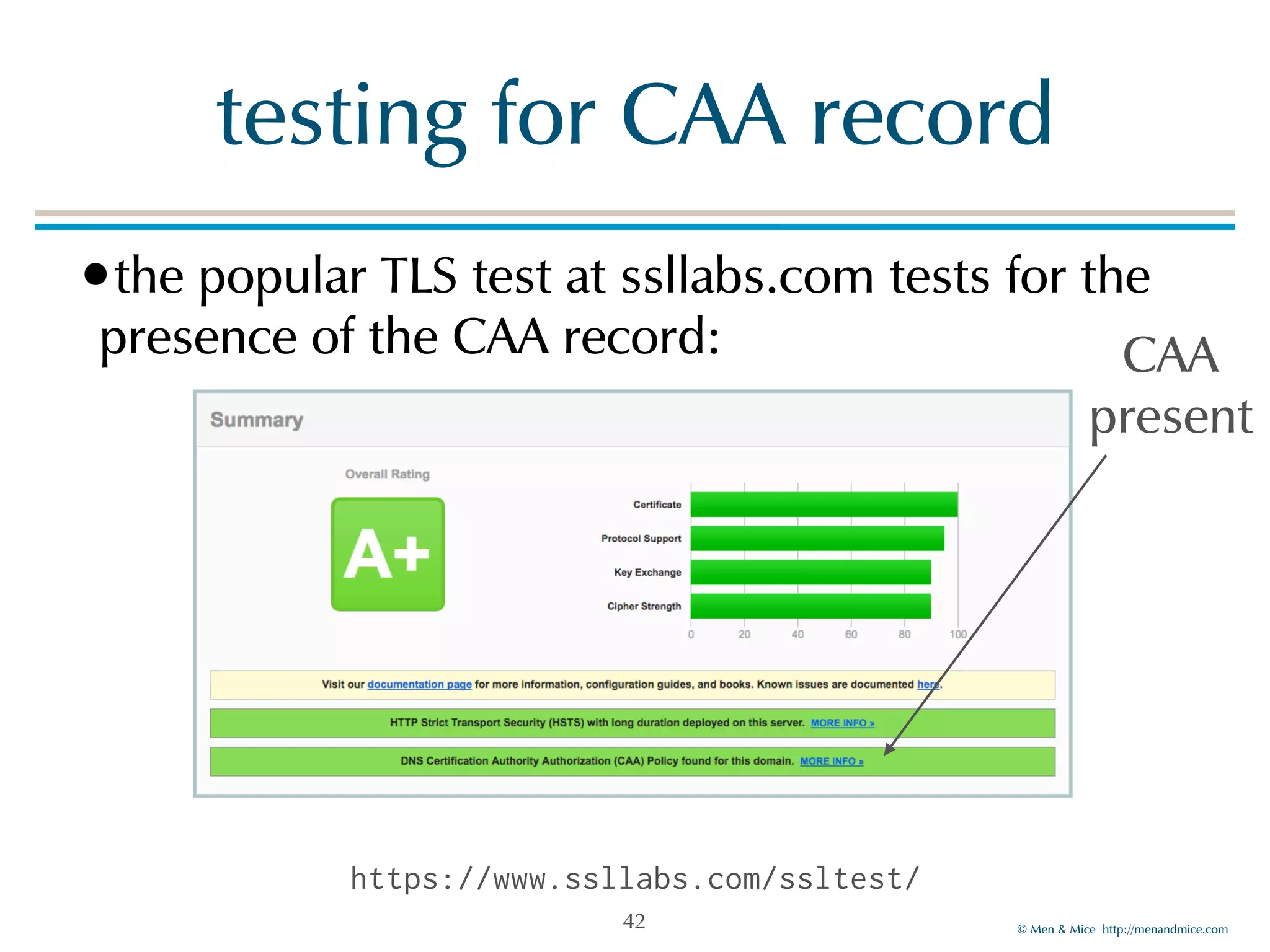 testing for CAA record

• the popular TLS test at ssllabs.com tests for the presence of the CAA record:

CAA present

Summary

Overall Rating

A+

Certificate

Protocol Support

Key Exchange

Cipher Strength

0 20 40 60 80 100

Visit our documentation page for more information, configuration guides, and books. Known issues are documented here.

HTTP Strict Transport Security (HSTS) with long duration deployed on this server. MORE INFO »

DNS Certification Authority Authorization (CAA) Policy found for this domain. MORE INFO »

https://www.ssllabs.com/ssltest/

42

© Men & Mice http://menandmice.com